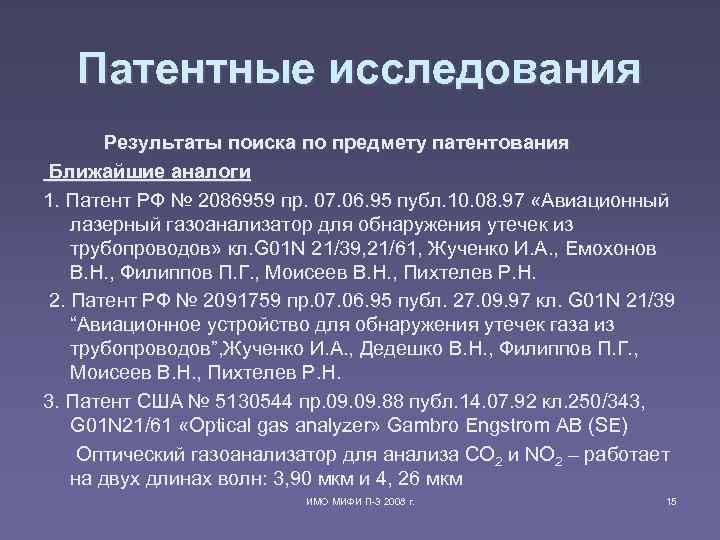 Патентные исследования

Результаты поиска по предмету патентования

Ближайшие аналоги

1. Патент РФ № 2086959 пр. 07.06.95 публ.10.08.97 «Авиационный лазерный газоанализатор для обнаружения утечек из трубопроводов» кл.G01N 21/39,21/61, Жученко И.А., Емохонов В.Н., Филиппов П.Г., Моисеев В.Н., Пихтелев Р.Н.

2. Патент РФ № 2091759 пр.07.06.95 публ. 27.09.97 кл. G01N 21/39 “Авиационное устройство для обнаружения утечек газа из трубопроводов”,Жученко И.А., Дедешко В.Н., Филиппов П.Г., Моисеев В.Н., Пихтелев Р.Н.

3. Патент США № 5130544 пр.09.09.88 публ.14.07.92 кл.250/343, G01N21/61 «Optical gas analyzer» Gambro Engstrom AB (SE)

Оптический газоанализатор для анализа $CO_2$ и $NO_2$ – работает на двух длинах волн: 3,90 мкм и 4, 26 мкм

ИМО МИФИ П-3 2008 г.

15